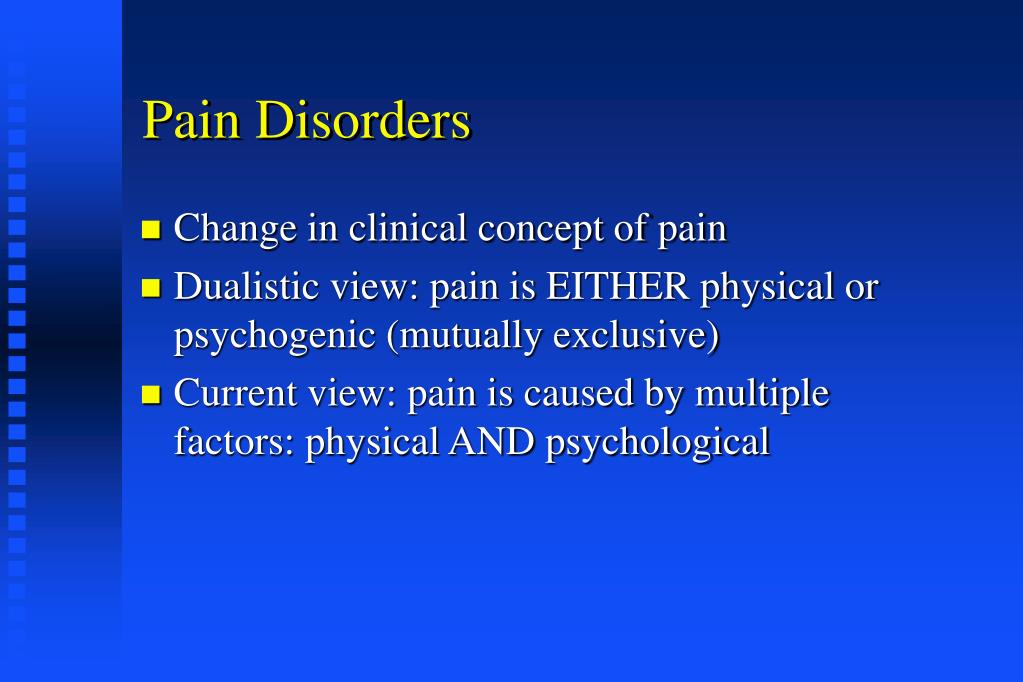 Pain Disorders

- Change in clinical concept of pain
- Dualistic view: pain is EITHER physical or psychogenic (mutually exclusive)
- Current view: pain is caused by multiple factors: physical AND psychological